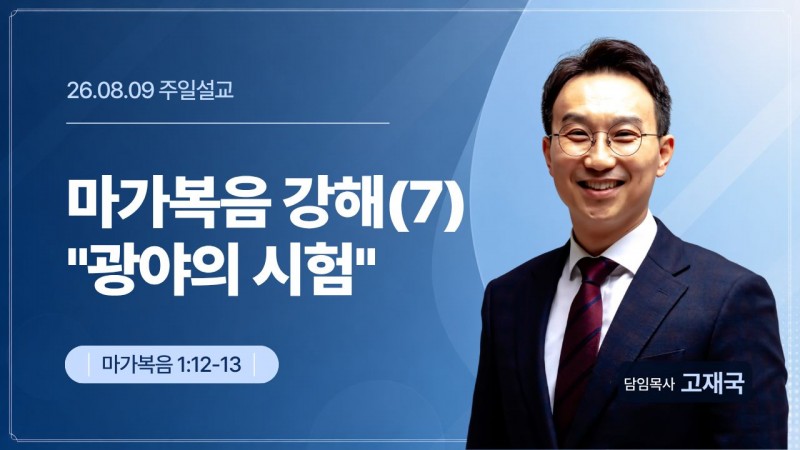 26.08.09 주일설교

마가복음 강해(7)
"광야의 시험"

마가복음 1:12-13

담임목사 고재국